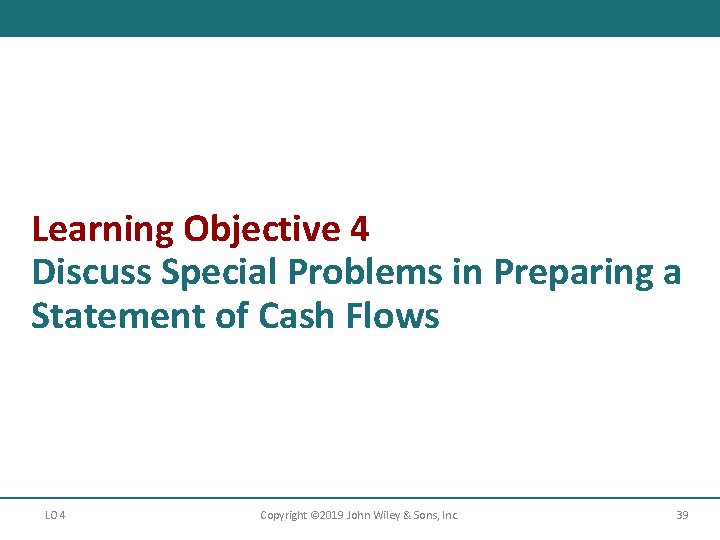 Learning Objective 4
Discuss Special Problems in Preparing a Statement of Cash Flows

LO 4 Copyright ©2019 John Wiley & Sons, Inc. 39